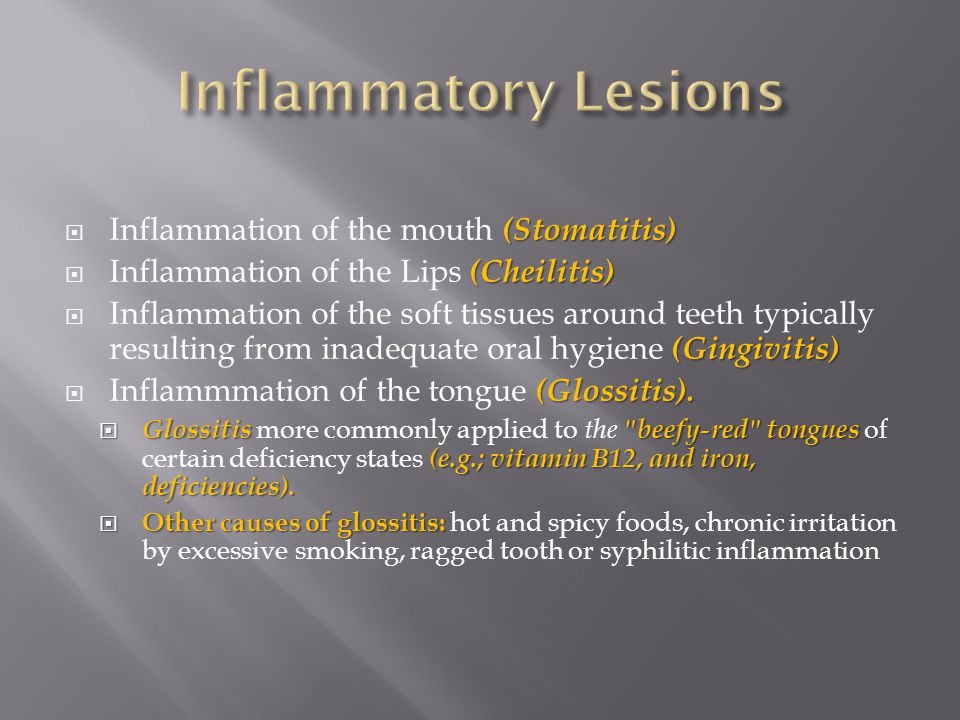 Inflammatory Lesions

Inflammation of the mouth (Stomatitis)

Inflammation of the Lips (Cheilitis)

Inflammation of the soft tissues around teeth typically resulting from inadequate oral hygiene (Gingivitis)

Inflammmation of the tongue (Glossitis).

Glossitis more commonly applied to the "beefy-red" tongues of certain deficiency states (e.g.; vitamin B12, and iron, deficiencies).

Other causes of glossitis: hot and spicy foods, chronic irritation by excessive smoking, ragged tooth or syphilitic inflammation